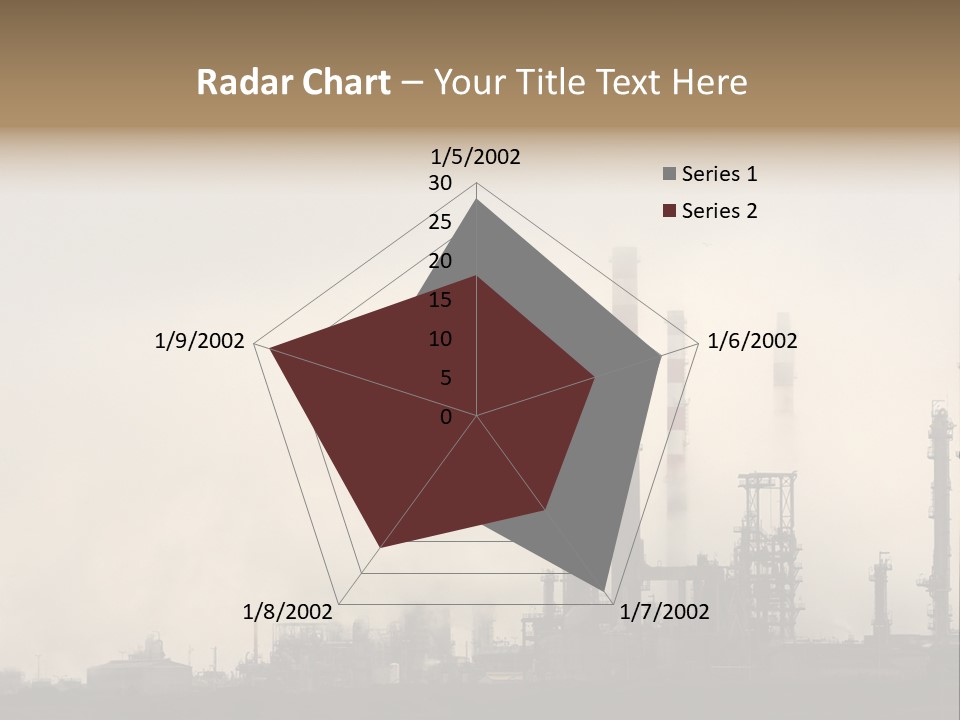 Radar Chart – Your Title Text Here

1/5/2002
30
25
20
15
10
5
0
1/6/2002
1/7/2002
1/8/2002
1/9/2002

Series 1
Series 2